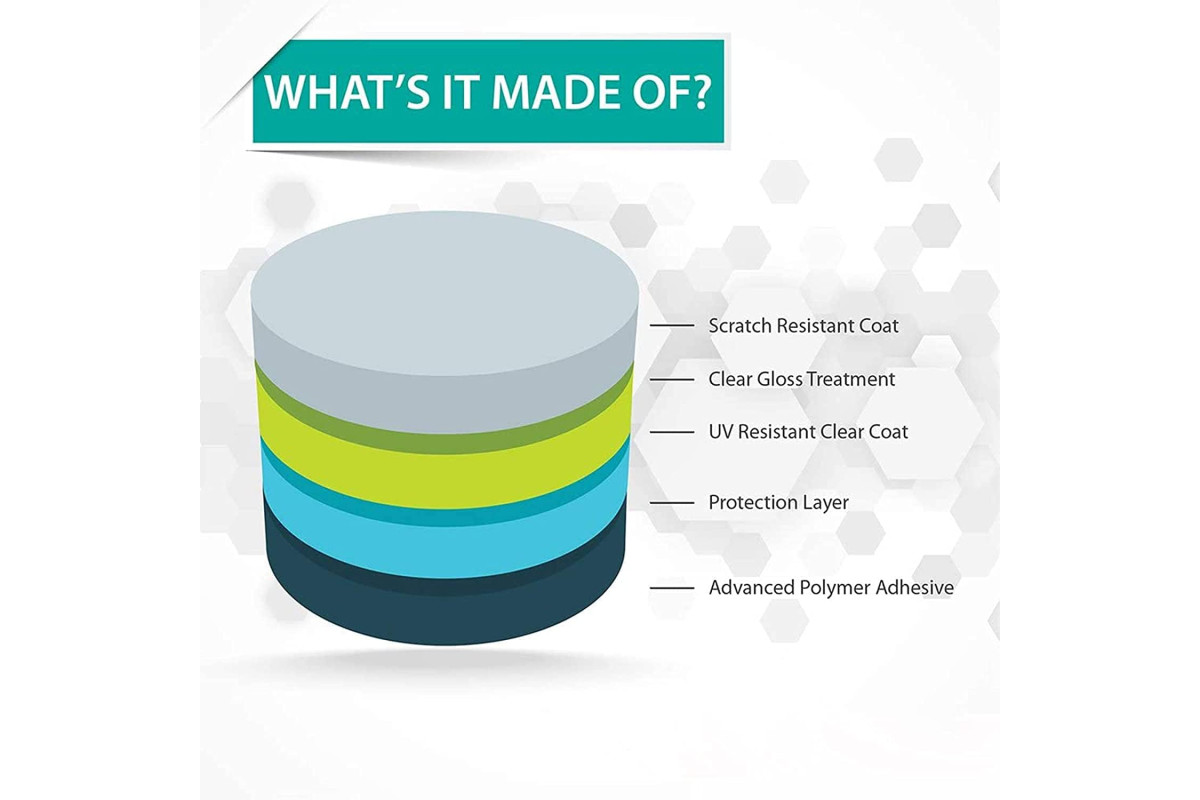 WHAT'S IT MADE OF?

Scratch Resistant Coat

Clear Gloss Treatment

UV Resistant Clear Coat

Protection Layer

Advanced Polymer Adhesive